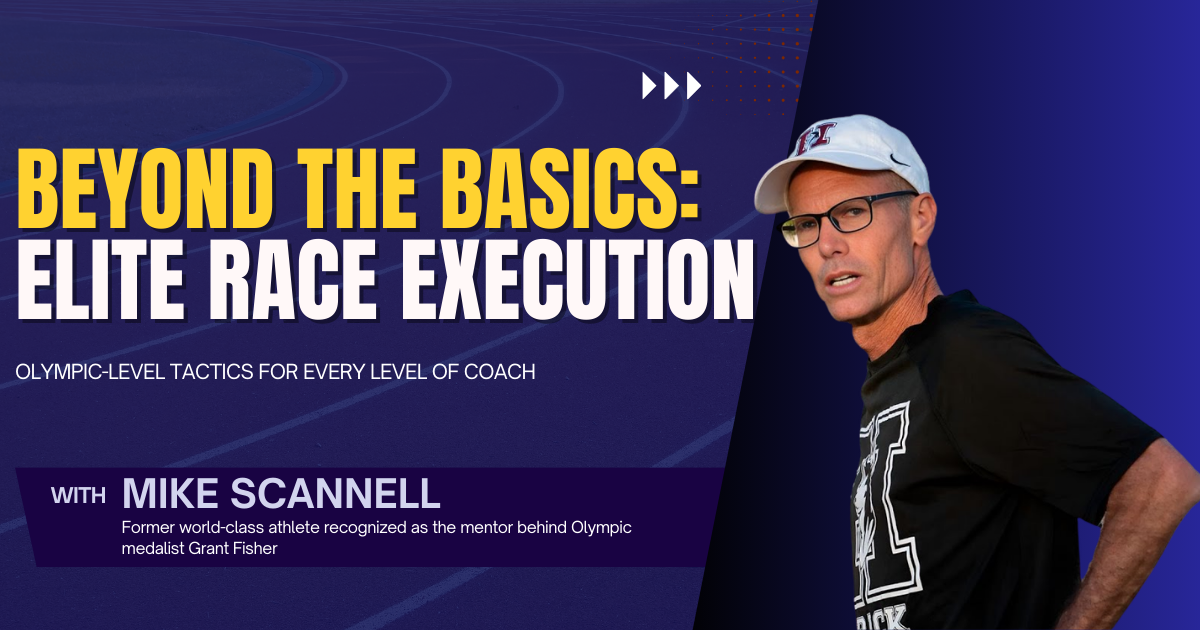 BEYOND THE BASICS:
ELITE RACE EXECUTION

OLYMPIC-LEVEL TACTICS FOR EVERY LEVEL OF COACH

WITH MIKE SCANNELL
Former world-class athlete recognized as the mentor behind Olympic medalist Grant Fisher